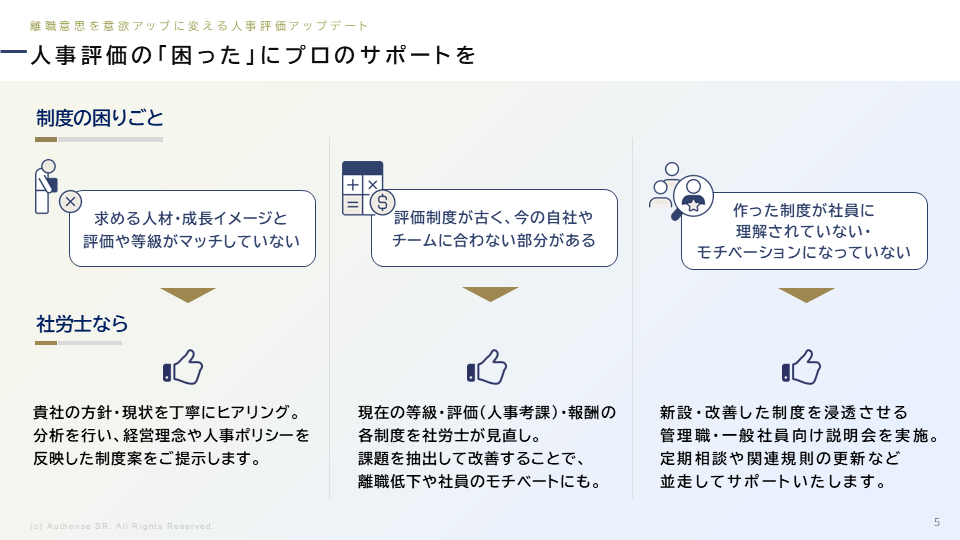 離職意思を意欲アップに変える人事評価アップデート

人事評価の「困った」にプロのサポートを

制度の困りごと

求める人材・成長イメージと評価や等級がマッチしていない

評価制度が古く、今の自社やチームに合わない部分がある

作った制度が社員に理解されていない・モチベーションになっていない

社労士なら

貴社の方針・現状を丁寧にヒアリング。分析を行い、経営理念や人事ポリシーを反映した制度案をご提示します。

現在の等級・評価（人事考課）・報酬の各制度を社労士が見直し。課題を抽出して改善することで、離職低下や社員のモチベートにも。

新設・改善した制度を浸透させる管理職・一般社員向け説明会を実施。定期相談や関連規則の更新など並走してサポートいたします。

(c) Authense SR. All Rights Reserved.

5